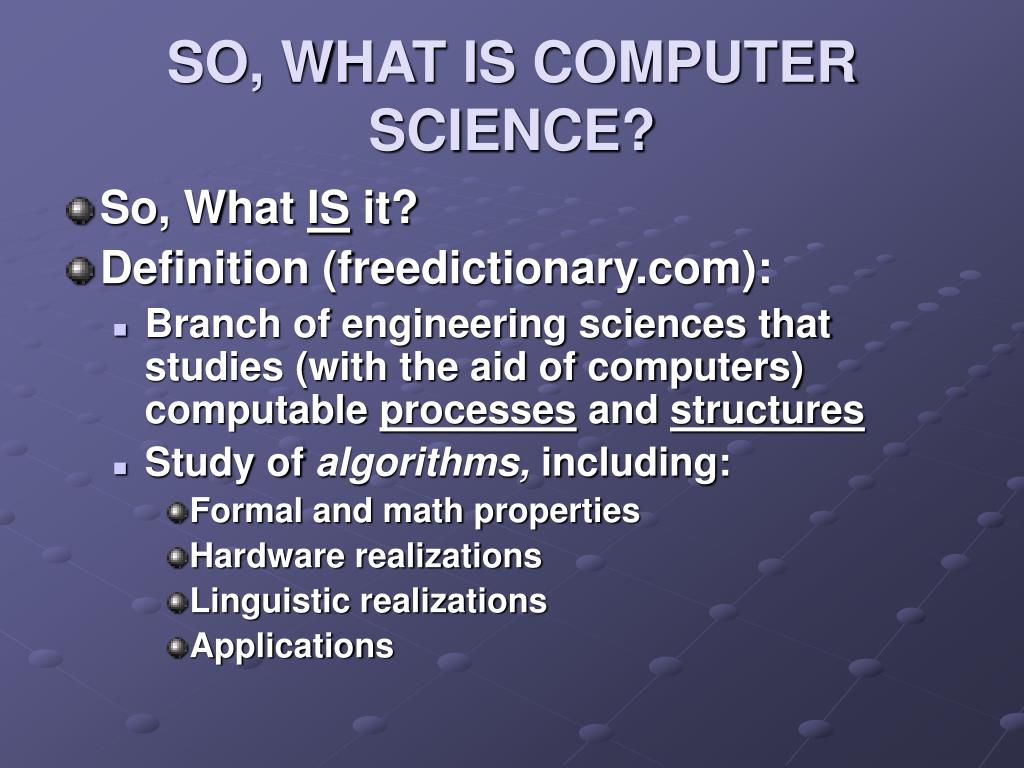 SO, WHAT IS COMPUTER SCIENCE?

So, What IS it?

Definition (freedictionary.com):

Branch of engineering sciences that studies (with the aid of computers) computable processes and structures

Study of algorithms, including:

Formal and math properties

Hardware realizations

Linguistic realizations

Applications